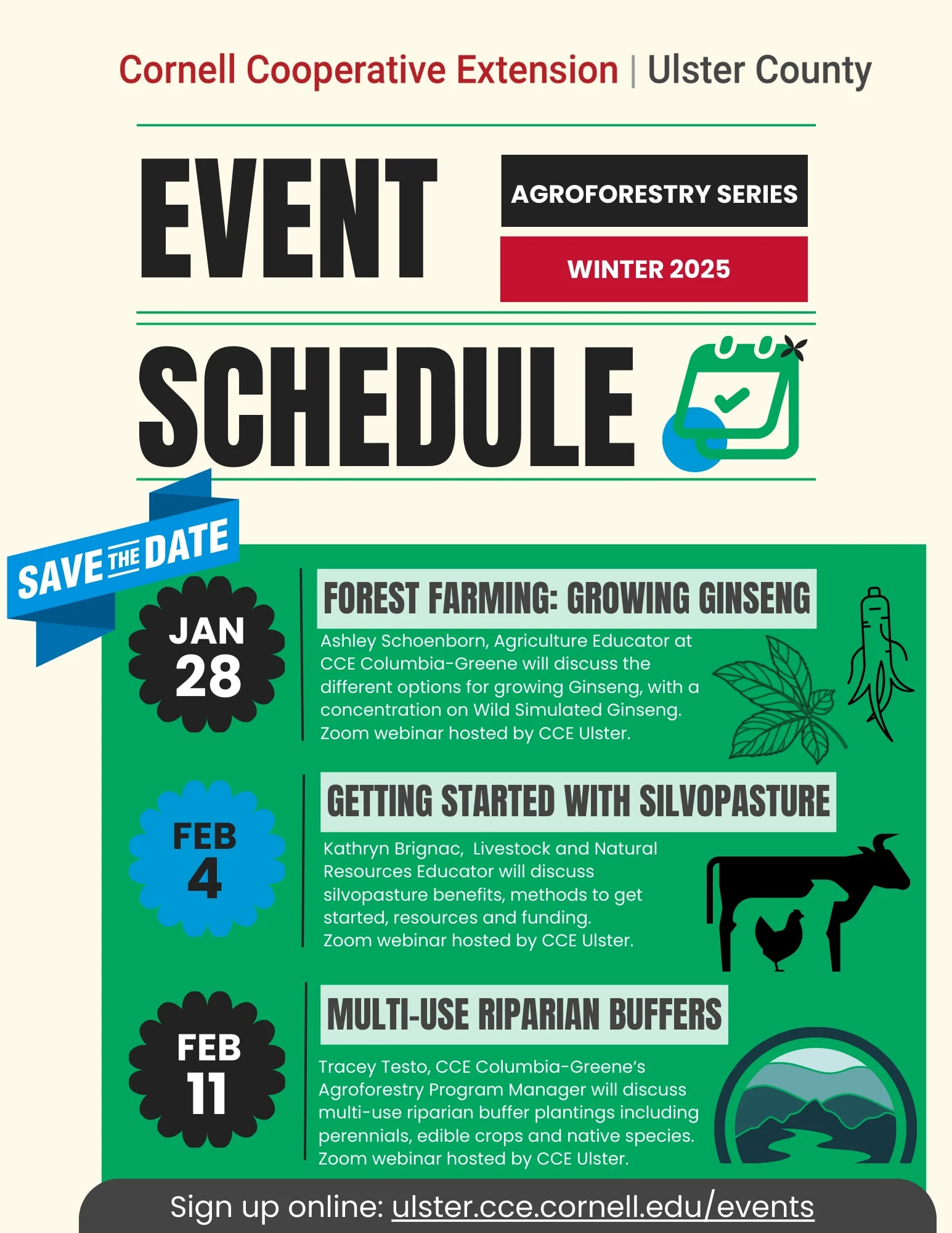 Cornell Cooperative Extension | Ulster County

EVENT

AGROFORESTRY SERIES

WINTER 2025

SCHEDULE

SAVE THE DATE

JAN 28

FOREST FARMING: GROWING GINSENG

Ashley Schoenborn, Agriculture Educator at CCE Columbia-Greene will discuss the different options for growing Ginseng, with a concentration on Wild Simulated Ginseng. Zoom webinar hosted by CCE Ulster.

FEB 4

GETTING STARTED WITH SILVOPASTURE

Kathryn Brignac, Livestock and Natural Resources Educator will discuss silvopasture benefits, methods to get started, resources and funding. Zoom webinar hosted by CCE Ulster.

FEB 11

MULTI-USE RIPARIAN BUFFERS

Tracey Testo, CCE Columbia-Greene's Agroforestry Program Manager will discuss multi-use riparian buffer plantings including perennials, edible crops and native species. Zoom webinar hosted by CCE Ulster.

Sign up online: ulster.cce.cornell.edu/events